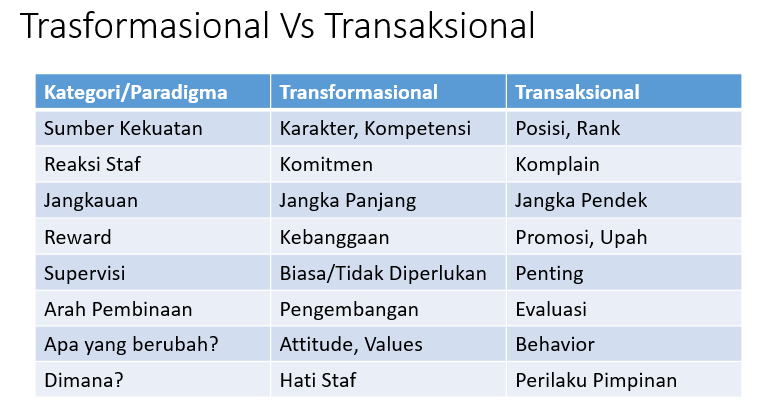 Trasformasional Vs Transaksional

| Kategori/Paradigma | Transformasional | Transaksional |
|---|---|---|
| Sumber Kekuatan | Karakter, Kompetensi | Posisi, Rank |
| Reaksi Staf | Komitmen | Komplain |
| Jangkauan | Jangka Panjang | Jangka Pendek |
| Reward | Kebanggaan | Promosi, Upah |
| Supervisi | Biasa/Tidak Diperlukan | Penting |
| Arah Pembinaan | Pengembangan | Evaluasi |
| Apa yang berubah? | Attitude, Values | Behavior |
| Dimana? | Hati Staf | Perilaku Pimpinan |